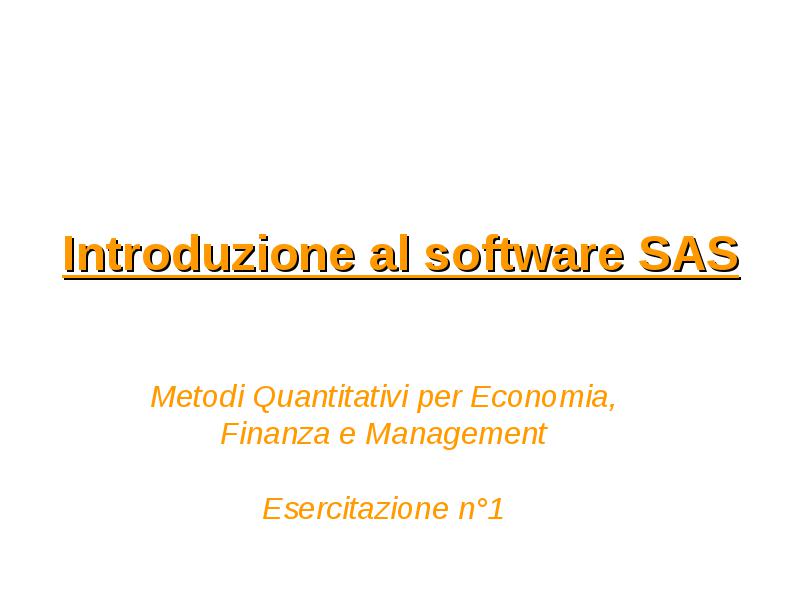 Introduzione al software SAS

Metodi Quantitativi per Economia, Finanza e Management

Esercitazione n°1